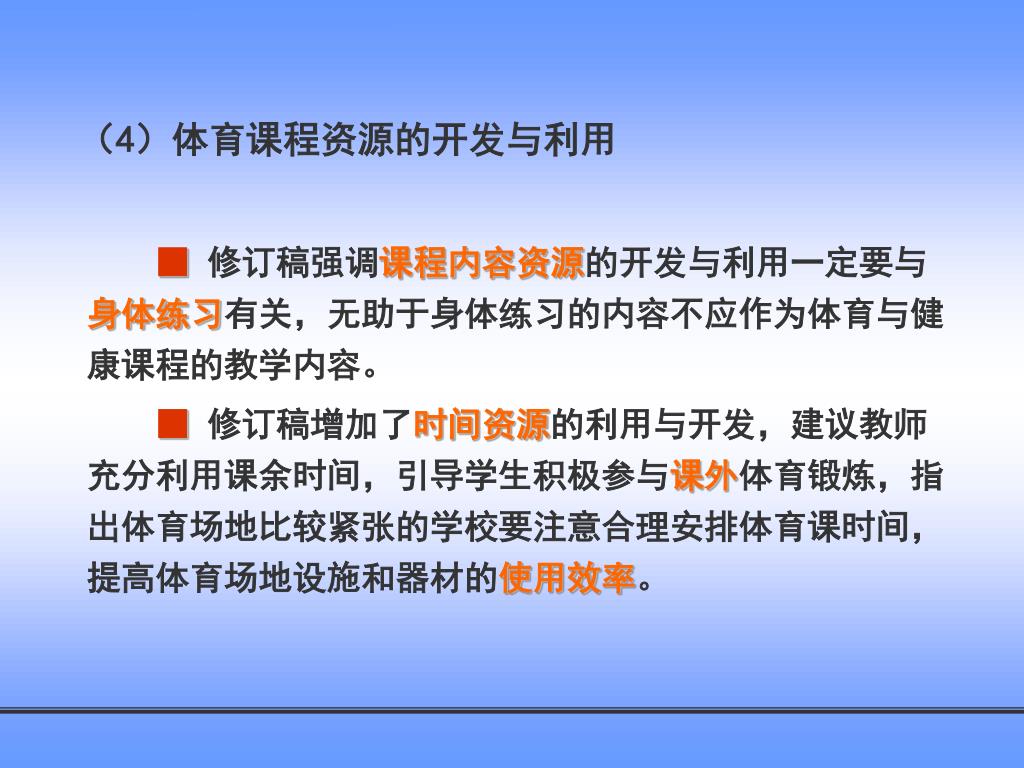 （4）体育课程资源的开发与利用

■ 修订稿强调课程内容资源的开发与利用一定要与身体练习有关，无助于身体练习的内容不应作为体育与健康课程的教学内容。

■ 修订稿增加了时间资源的利用与开发，建议教师充分利用课余时间，引导学生积极参与课外体育锻炼，指出体育场地比较紧张的学校要注意合理安排体育课时间，提高体育场地设施和器材的使用效率。